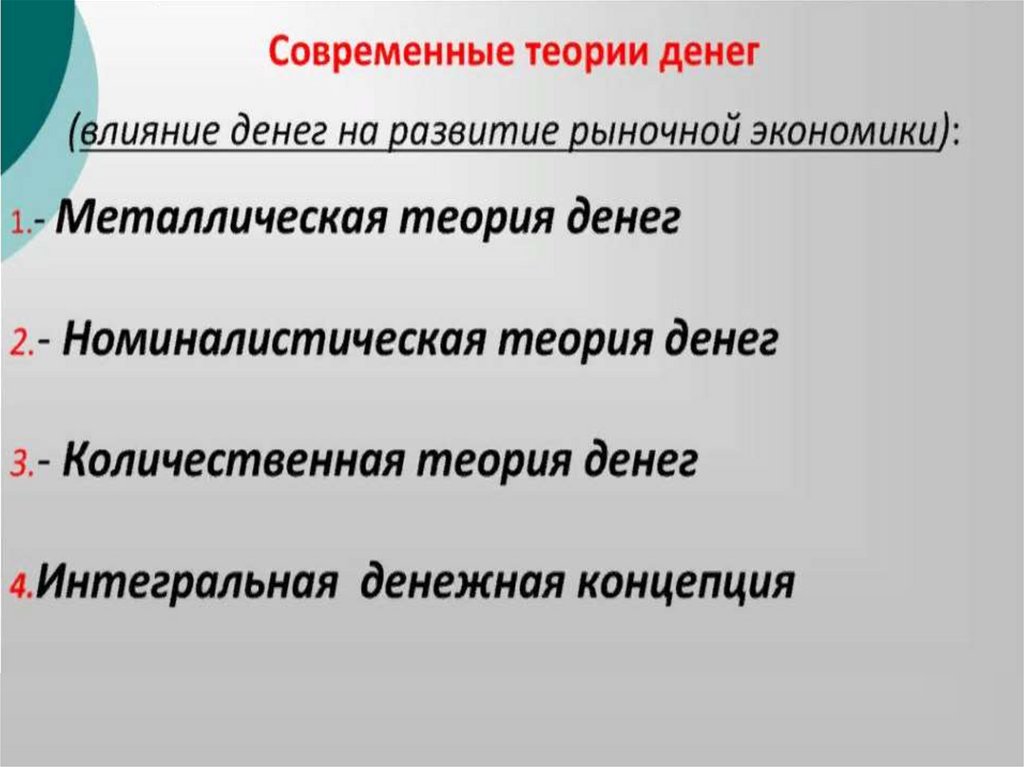 Современные теории денег

(влияние денег на развитие рыночной экономики):

1.- Металлическая теория денег

2.- Номиналистическая теория денег

3.- Количественная теория денег

4.Интегральная денежная концепция